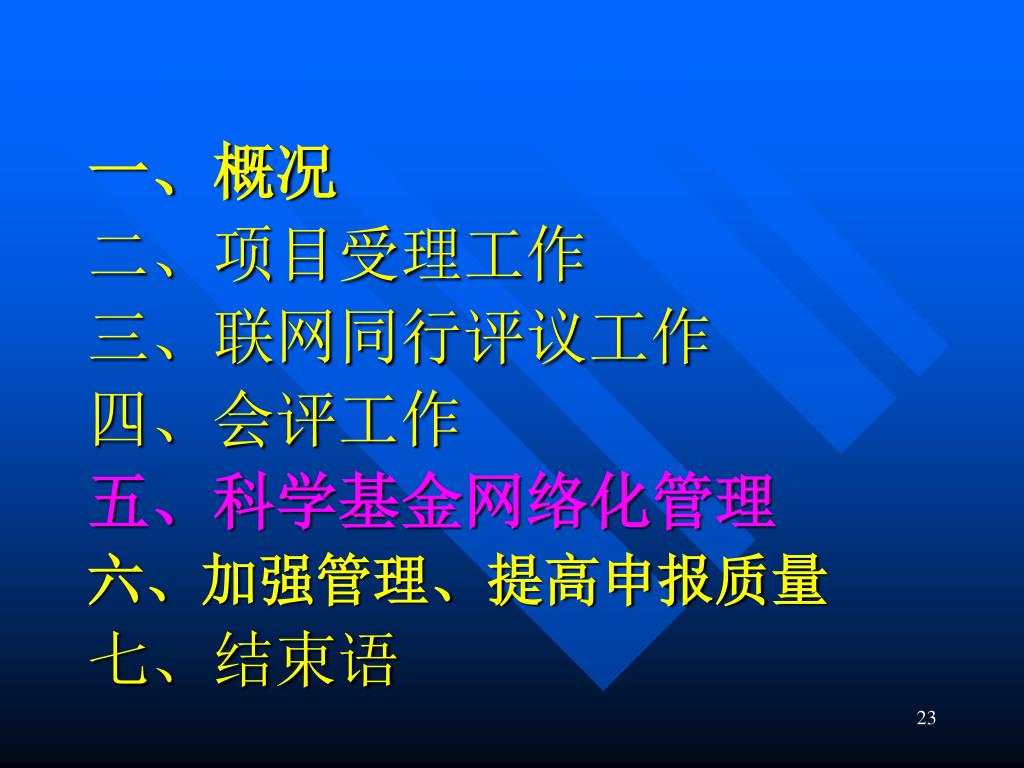 一、概况
二、项目受理工作
三、联网同行评议工作
四、会评工作
五、科学基金网络化管理
六、加强管理、提高申报质量
七、结束语

23